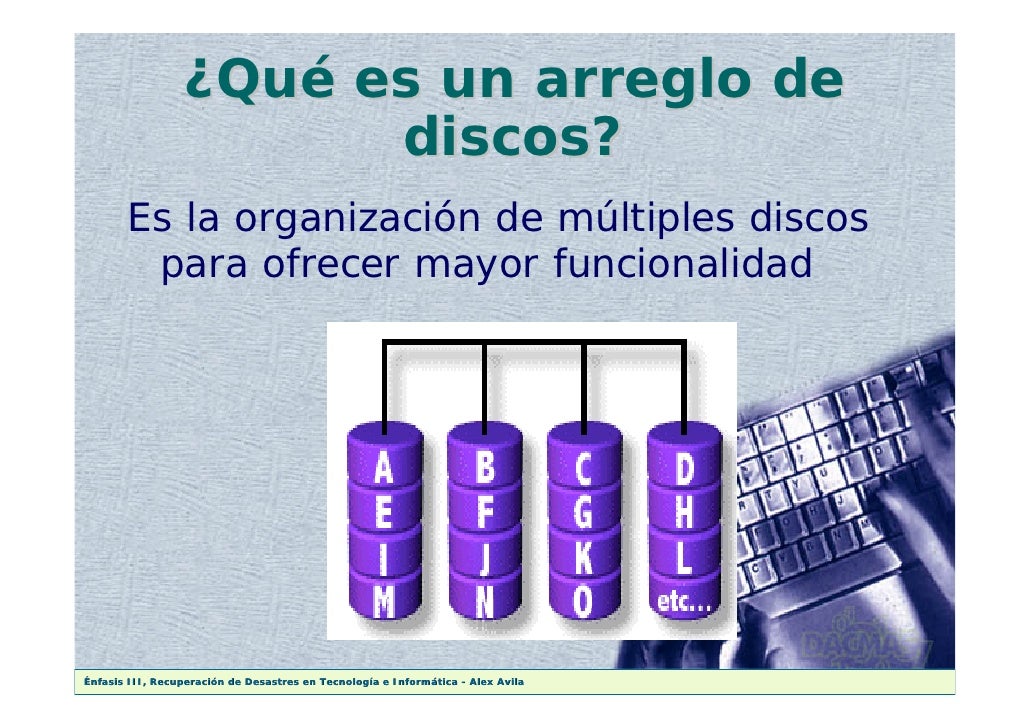 ¿Qué es un arreglo de discos?

Es la organización de múltiples discos para ofrecer mayor funcionalidad

A
E
I
M

B
F
J
N

C
G
K
O

D
H
L
etc...

Énfasis III, Recuperación de Desastres en Tecnología e Informática - Alex Avila